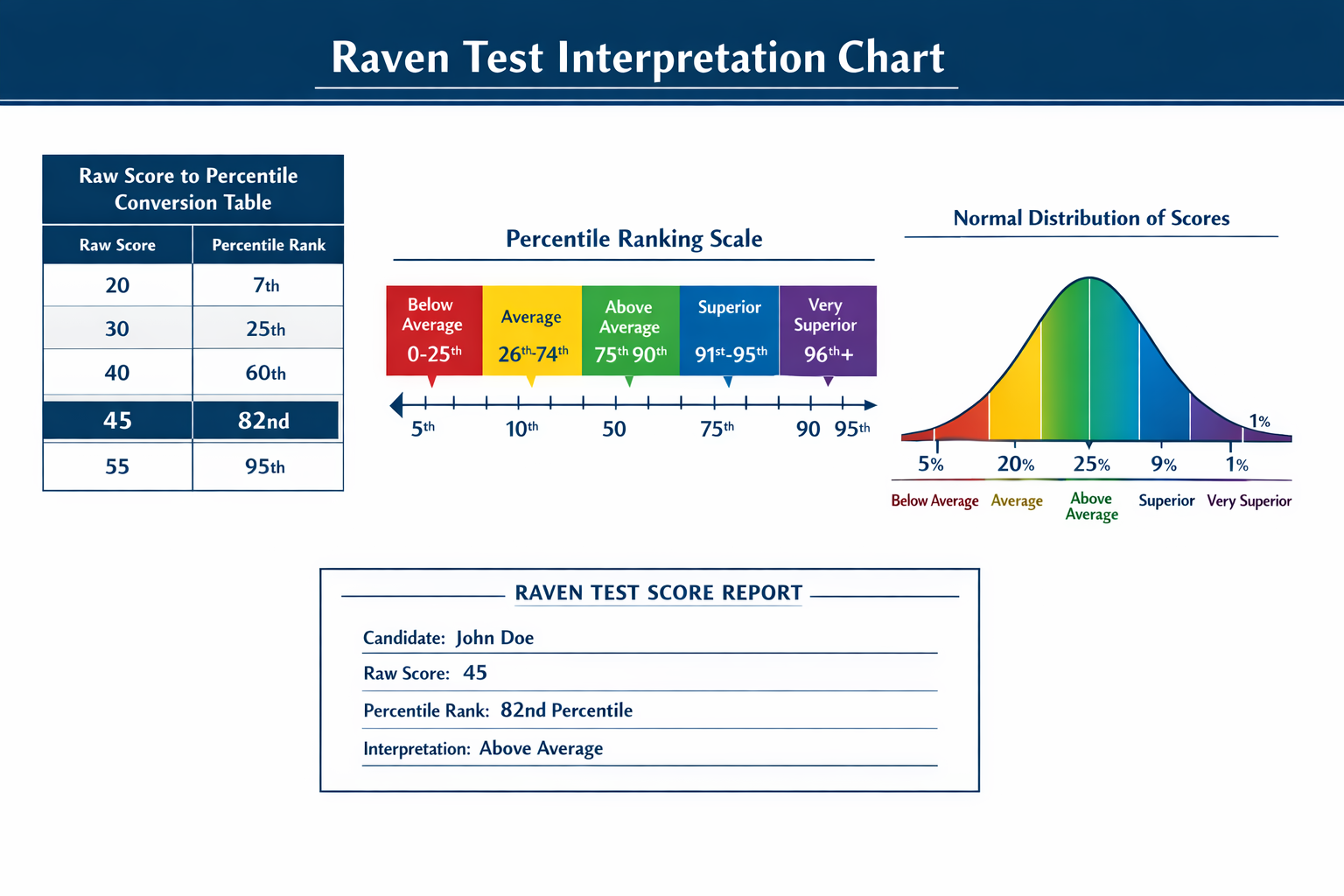 Raven Test Interpretation Chart

Raw Score to Percentile Conversion Table

| Raw Score | Percentile Rank |
|---|---|
| 20 | 7th |
| 30 | 25th |
| 40 | 60th |
| 45 | 82nd |
| 55 | 95th |

Percentile Ranking Scale

Below Average 0-25th
Average 26th-74th
Above Average 75th 90th
Superior 91st-95th
Very Superior 96th+

5th 10th 50 75th 90 95th

Normal Distribution of Scores

1%
5% 20% 25% 9% 1%
Below Average Average Above Average Superior Very Superior

RAVEN TEST SCORE REPORT

Candidate: John Doe

Raw Score: 45

Percentile Rank: 82nd Percentile

Interpretation: Above Average